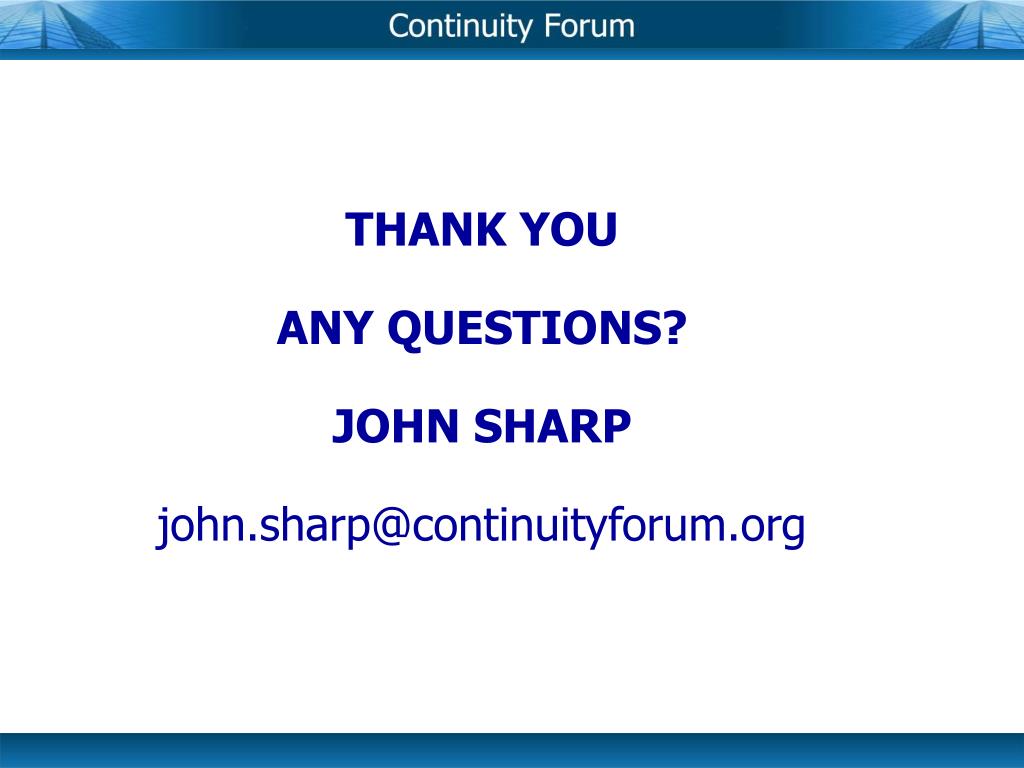 Continuity Forum

THANK YOU

ANY QUESTIONS?

JOHN SHARP

john.sharp@continuityforum.org